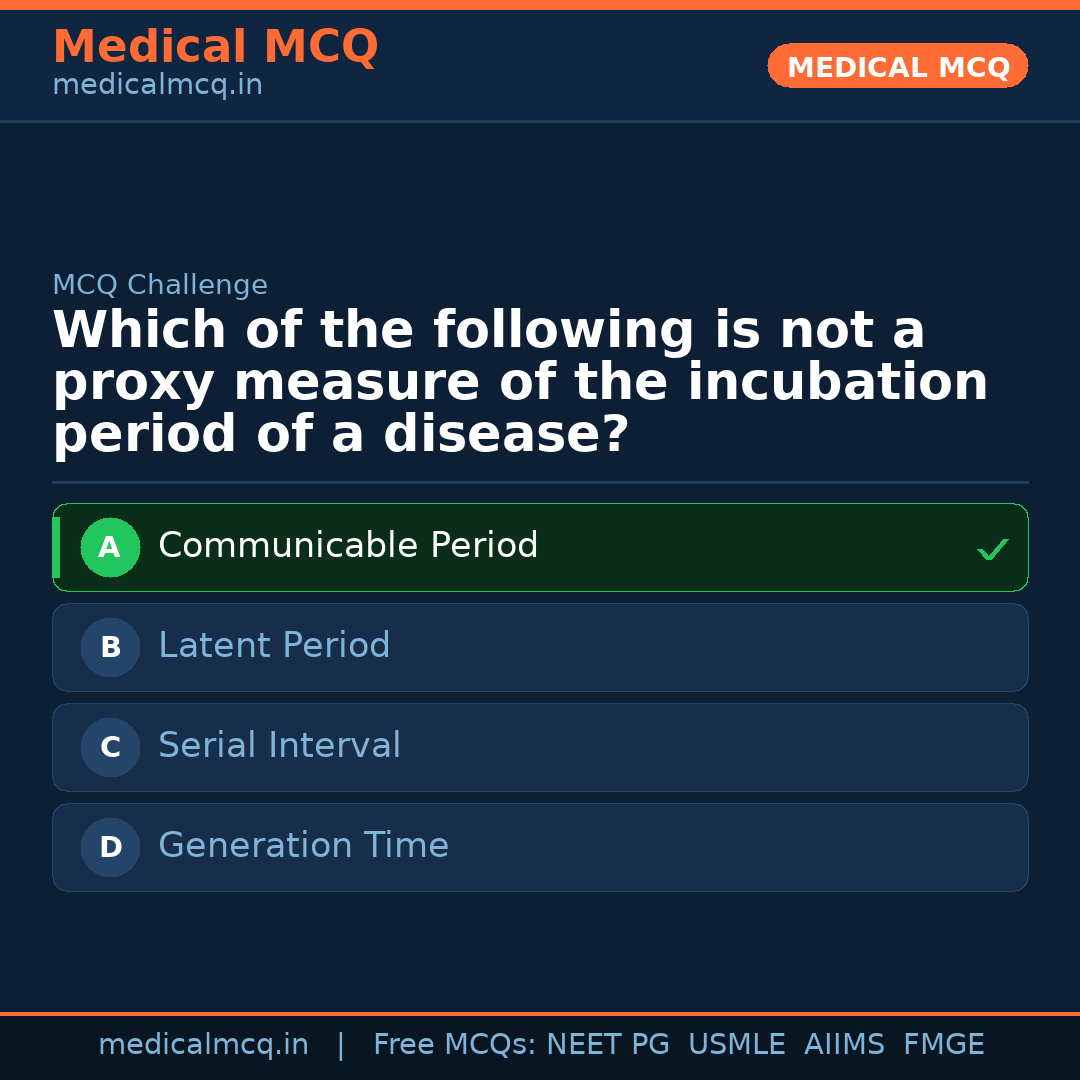 Medical MCQ
medicalmcq.in

MEDICAL MCQ

MCQ Challenge

Which of the following is not a proxy measure of the incubation period of a disease?

A Communicable Period ✓

B Latent Period

C Serial Interval

D Generation Time

medicalmcq.in | Free MCQs: NEET PG USMLE AIIMS FMGE